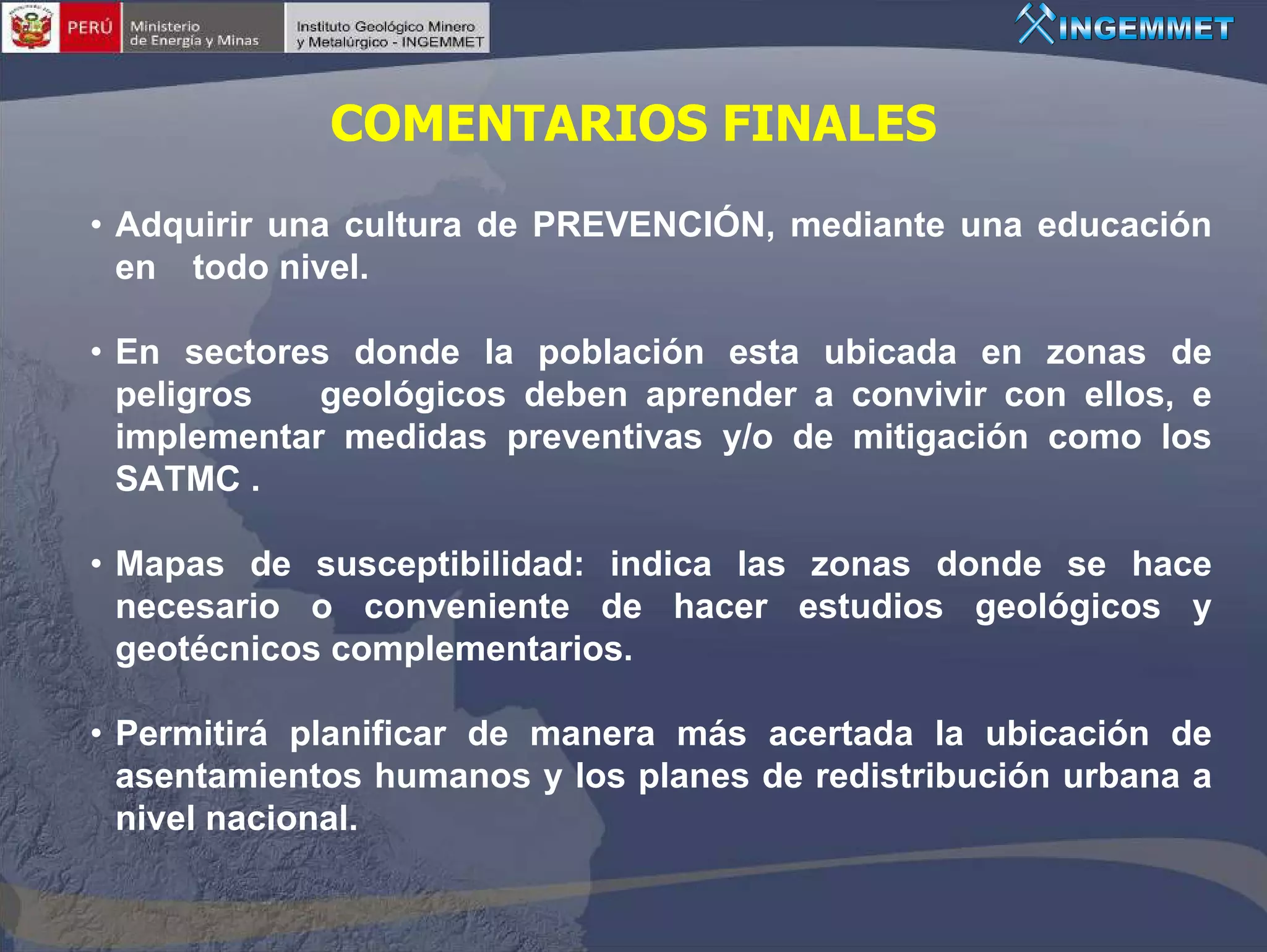 PERÚ Ministerio de Energía y Minas Instituto Geológico Minero y Metalúrgico - INGEMMET

INGEMMET

COMENTARIOS FINALES

• Adquirir una cultura de PREVENCIÓN, mediante una educación en todo nivel.

• En sectores donde la población esta ubicada en zonas de peligros geológicos deben aprender a convivir con ellos, e implementar medidas preventivas y/o de mitigación como los SATMC .

• Mapas de susceptibilidad: indica las zonas donde se hace necesario o conveniente de hacer estudios geológicos y geotécnicos complementarios.

• Permitirá planificar de manera más acertada la ubicación de asentamientos humanos y los planes de redistribución urbana a nivel nacional.